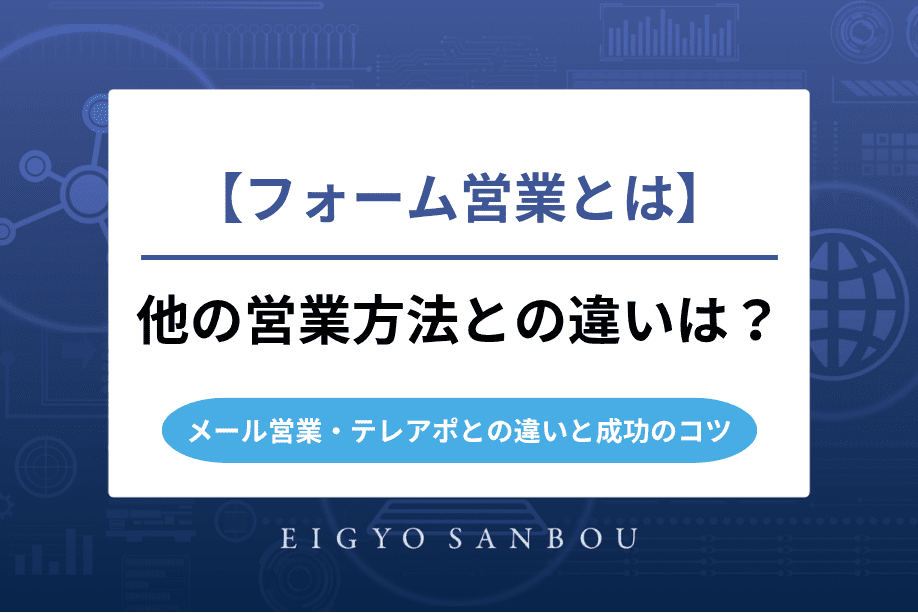 【フォーム営業とは】

他の営業方法との違いは？

メール営業・テレアポとの違いと成功のコツ

EIGYO SANBOU